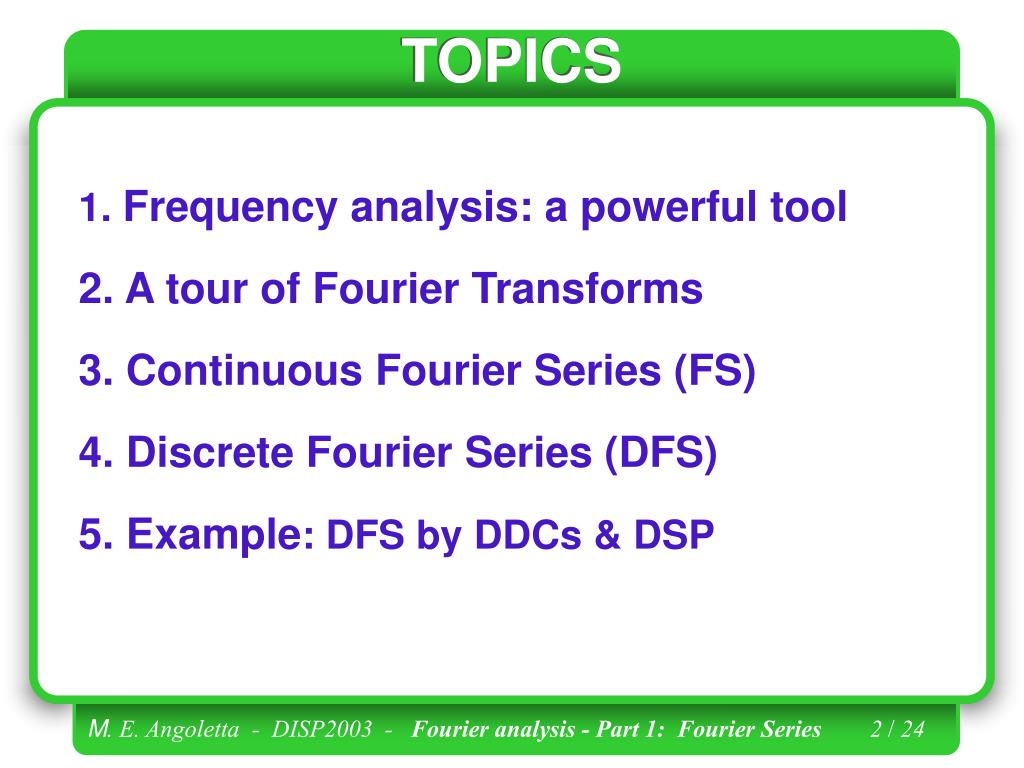 TOPICS

1. Frequency analysis: a powerful tool

2. A tour of Fourier Transforms

3. Continuous Fourier Series (FS)

4. Discrete Fourier Series (DFS)

5. Example: DFS by DDCs & DSP

M. E. Angoletta - DISP2003 - Fourier analysis - Part 1: Fourier Series 2 / 24